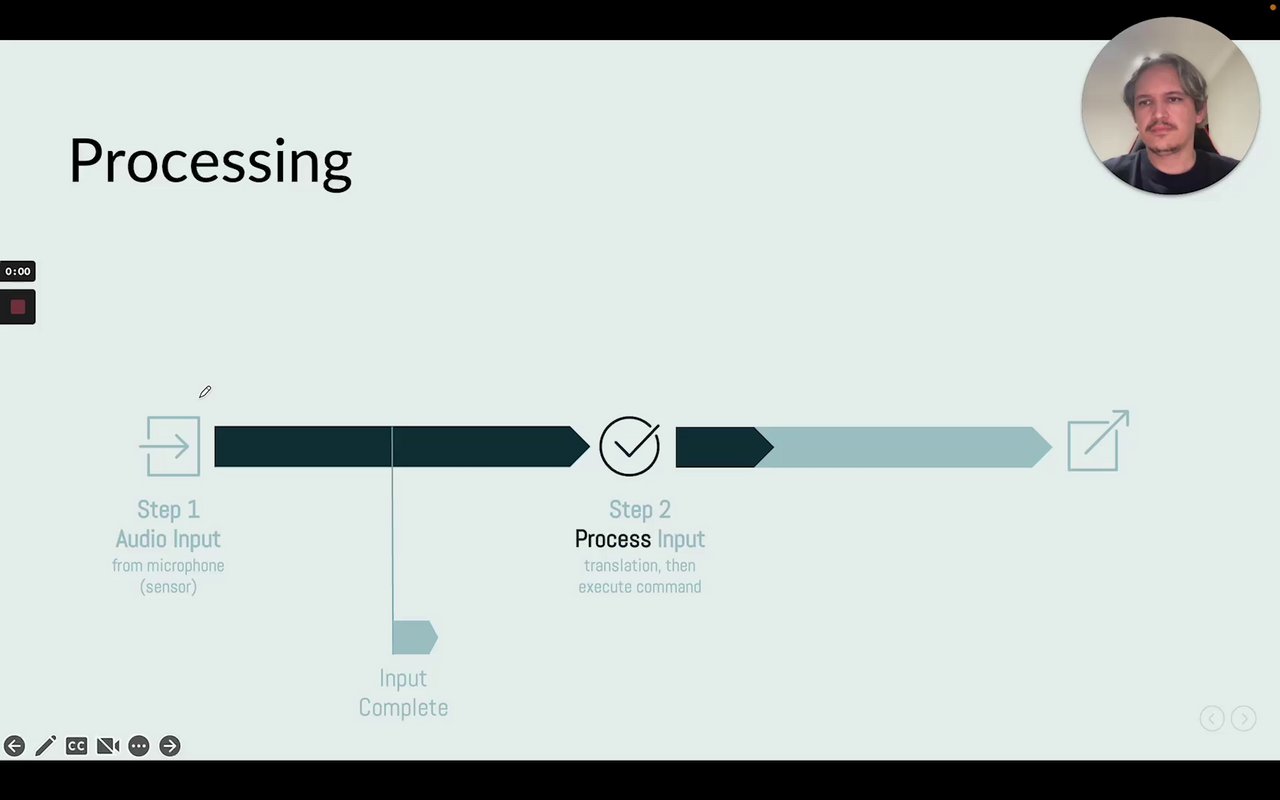 Processing

0:00

Step 1
Audio Input
from microphone (sensor)

Input Complete

Step 2
Process Input
translation, then execute command

CC